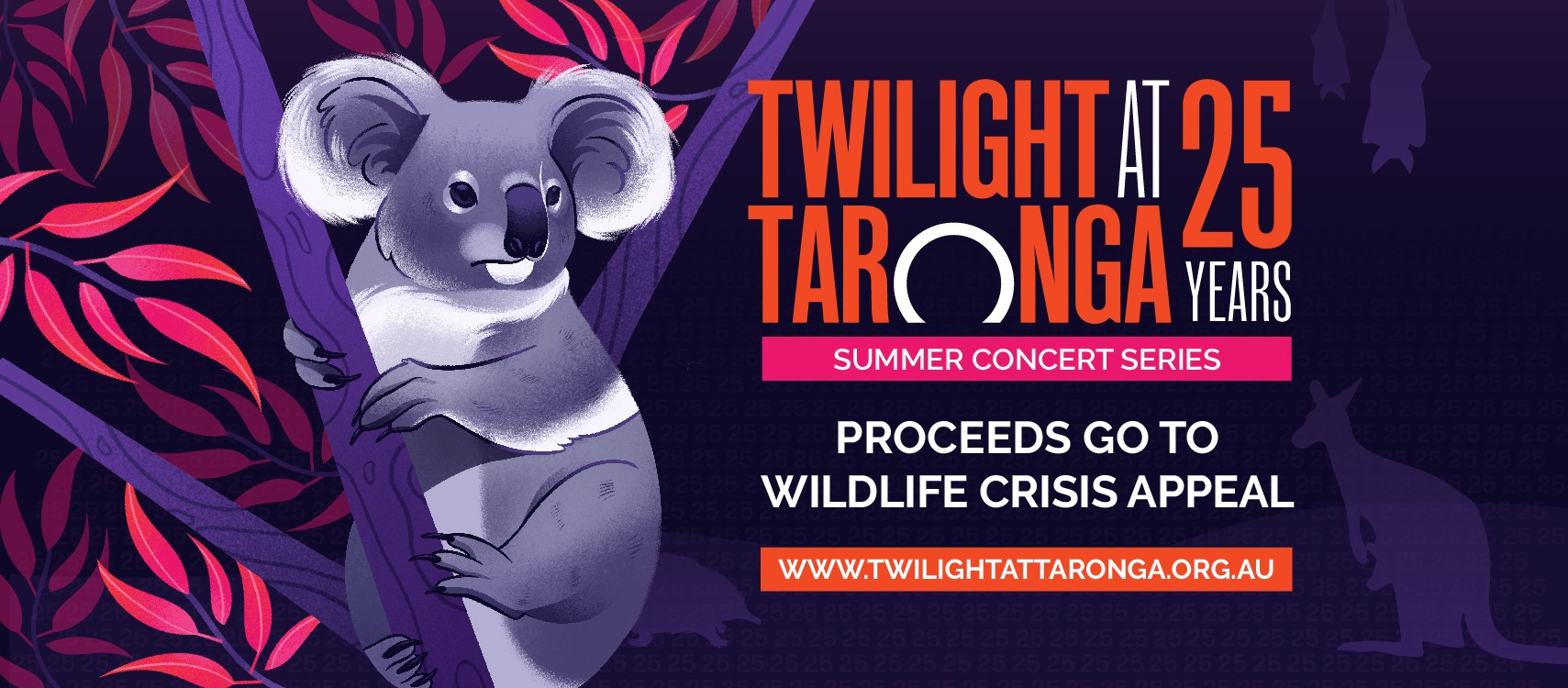 TWILIGHT AT TARONGA 25 YEARS

SUMMER CONCERT SERIES

PROCEEDS GO TO WILDLIFE CRISIS APPEAL

WWW.TWILIGHTATTARONGA.ORG.AU